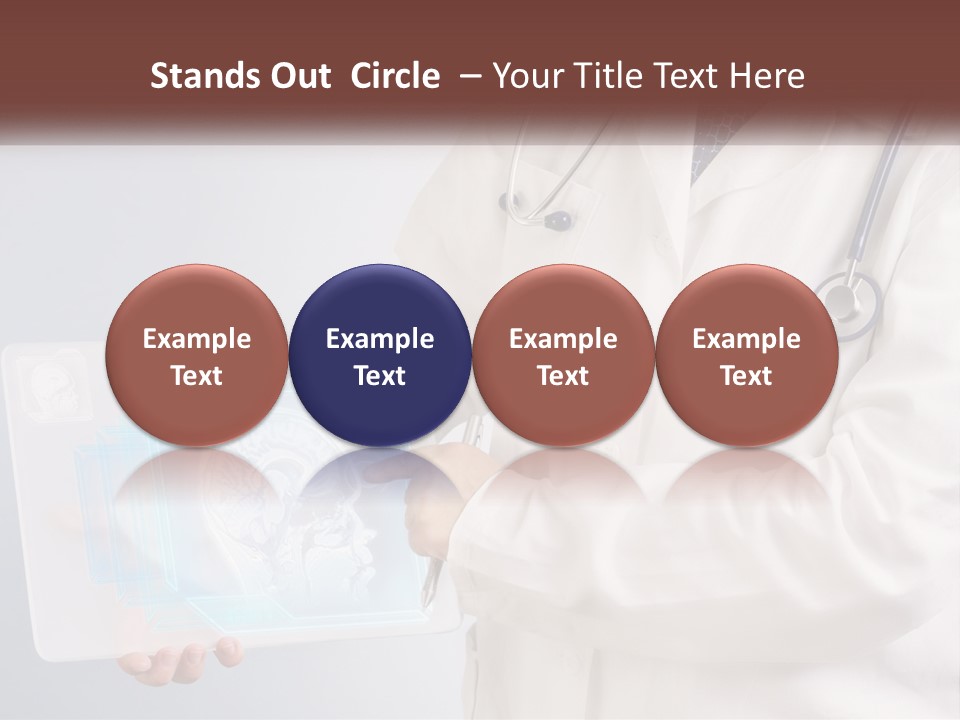 Stands Out Circle – Your Title Text Here

Example Text

Example Text

Example Text

Example Text